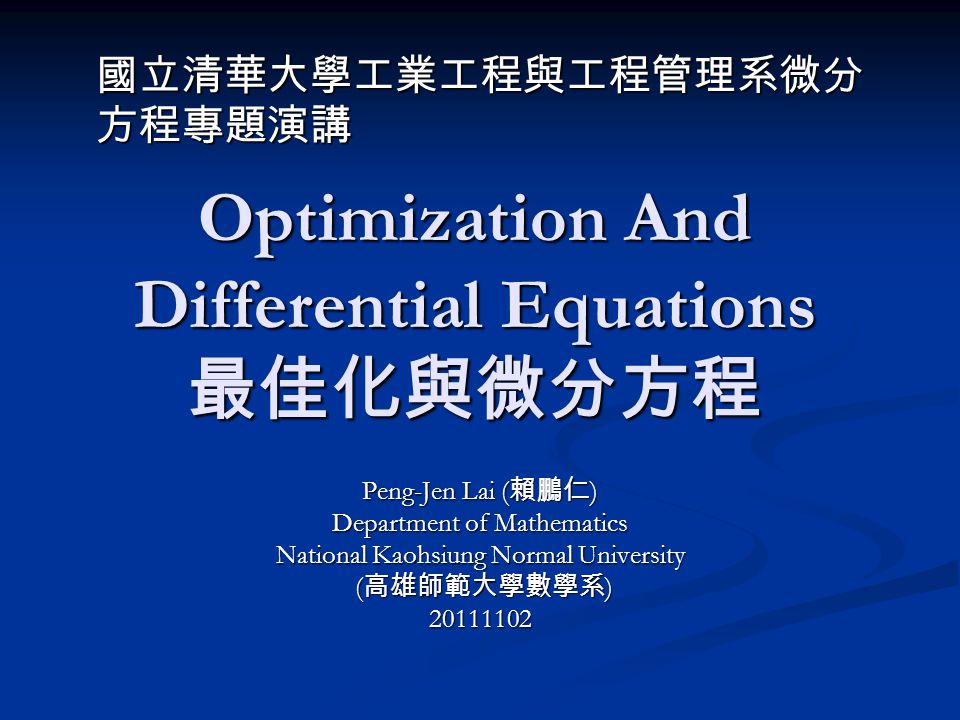 國立清華大學工業工程與工程管理系微分方程專題演講

Optimization And Differential Equations
最佳化與微分方程

Peng-Jen Lai (賴鵬仁)
Department of Mathematics
National Kaohsiung Normal University
(高雄師範大學數學系)
20111102